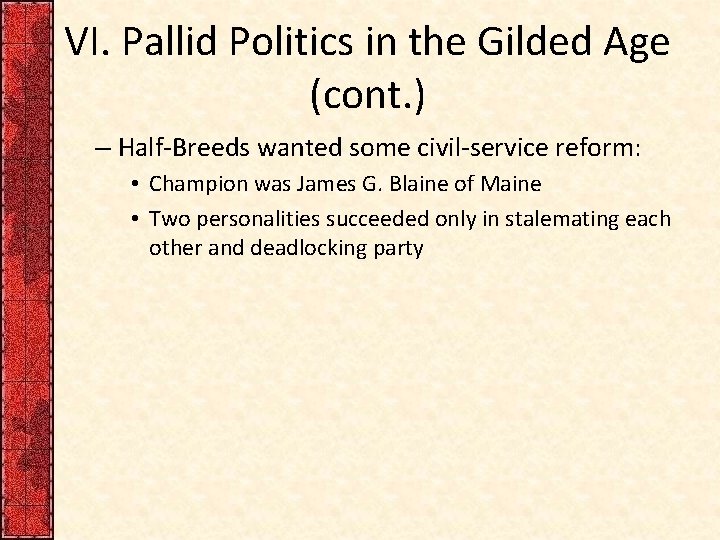 VI. Pallid Politics in the Gilded Age (cont.)

– Half-Breeds wanted some civil-service reform:

• Champion was James G. Blaine of Maine

• Two personalities succeeded only in stalemating each other and deadlocking party